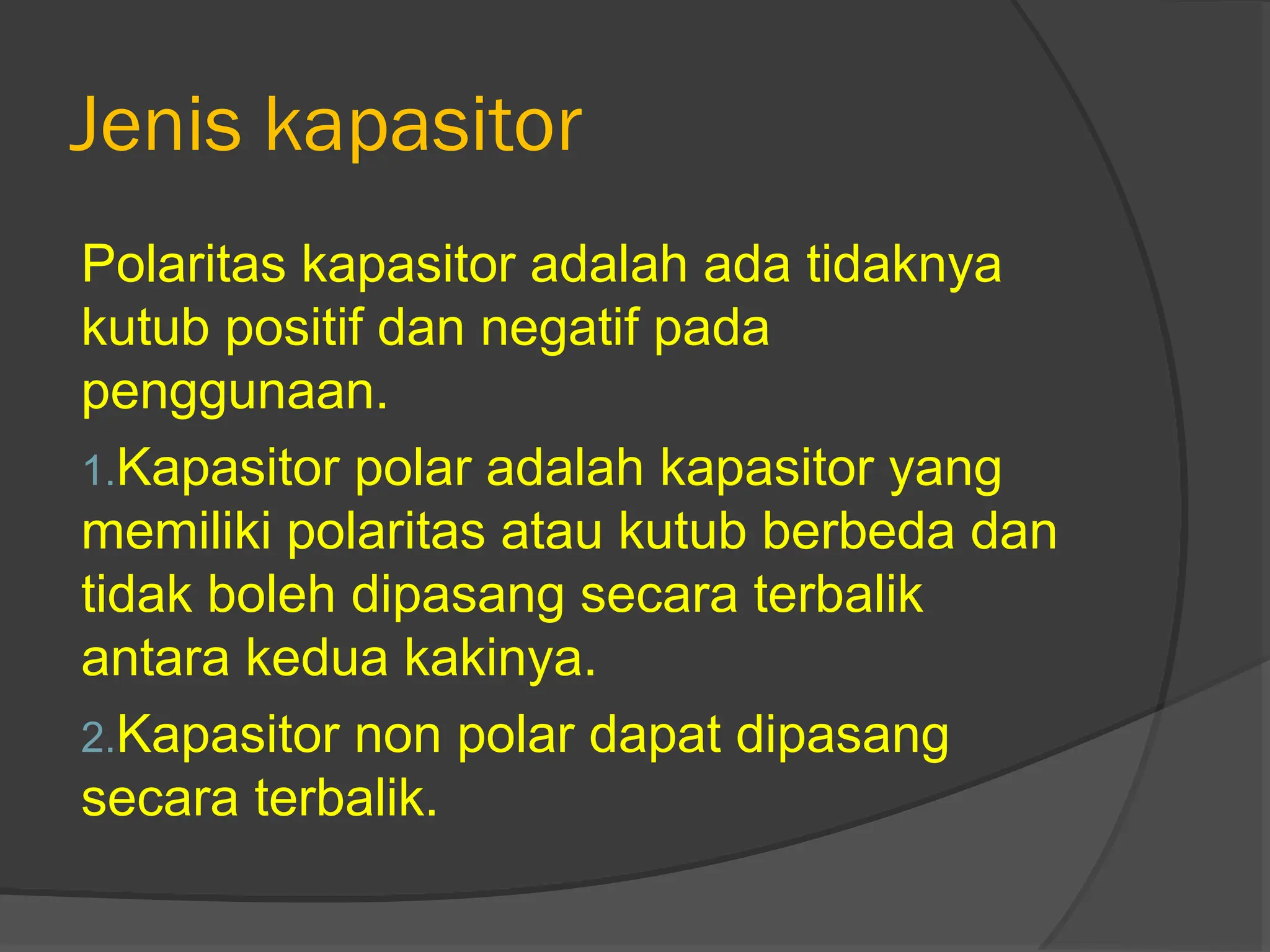 Jenis kapasitor

Polaritas kapasitor adalah ada tidaknya kutub positif dan negatif pada penggunaan.

1.Kapasitor polar adalah kapasitor yang memiliki polaritas atau kutub berbeda dan tidak boleh dipasang secara terbalik antara kedua kakinya.

2.Kapasitor non polar dapat dipasang secara terbalik.